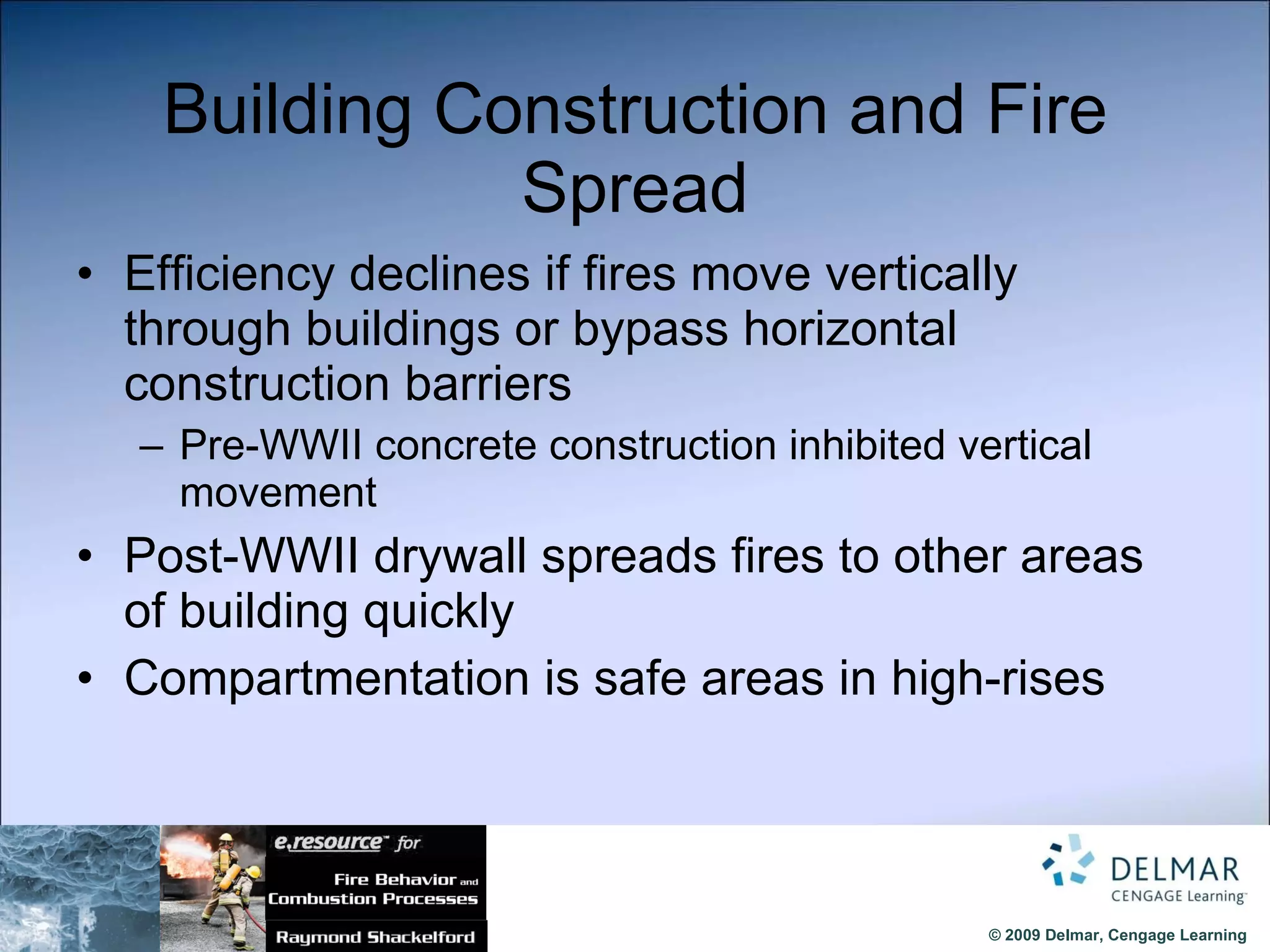 Building Construction and Fire Spread

• Efficiency declines if fires move vertically through buildings or bypass horizontal construction barriers

– Pre-WWII concrete construction inhibited vertical movement

• Post-WWII drywall spreads fires to other areas of building quickly

• Compartmentation is safe areas in high-rises

e.resource™ for
Fire Behavior and Combustion Processes
Raymond Shackelford

DELMAR
CENGAGE Learning™

© 2009 Delmar, Cengage Learning